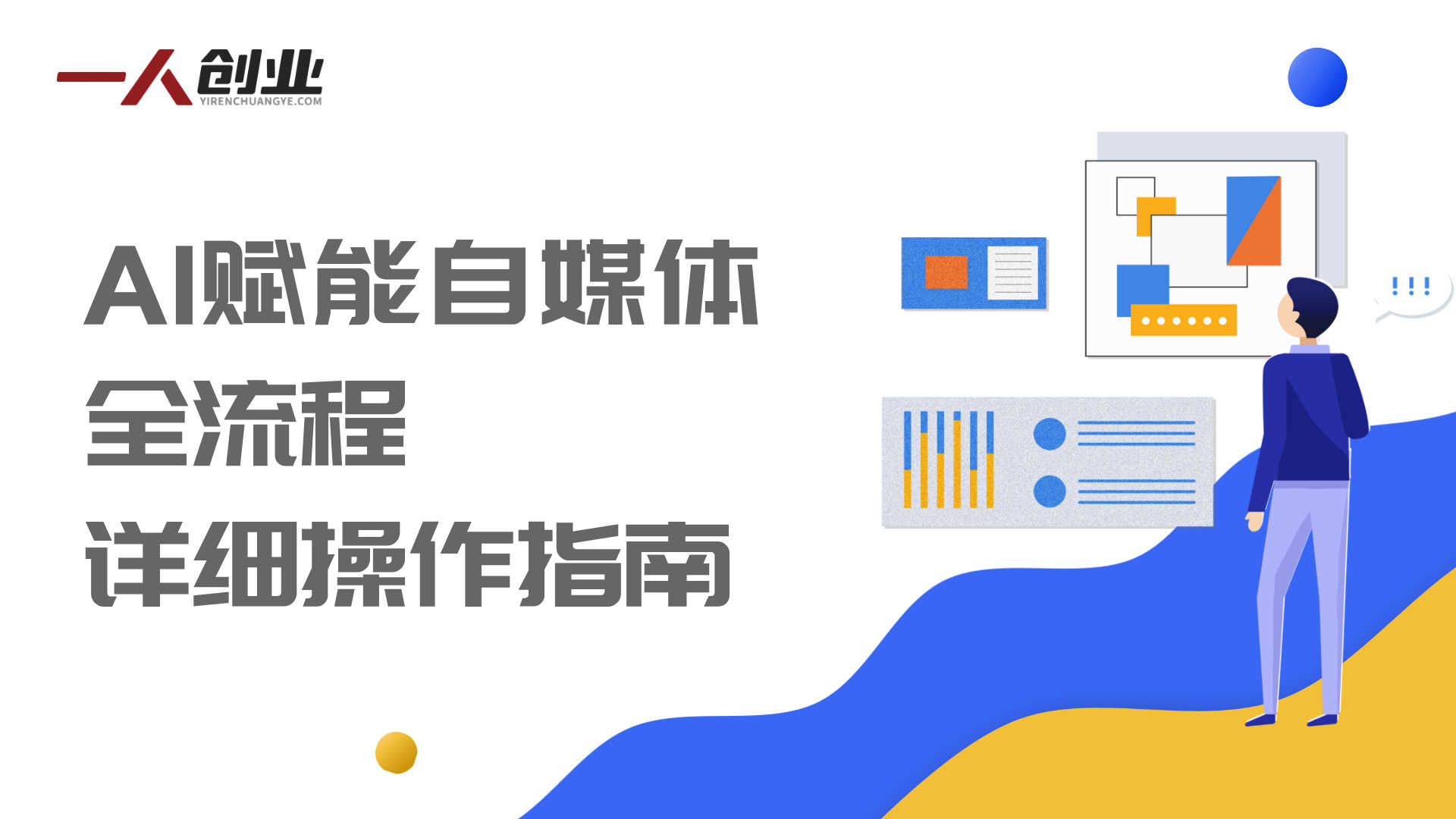 一人创业
YIRENCHUANGYE.COM

AI赋能自媒体
全流程
详细操作指南

!!!